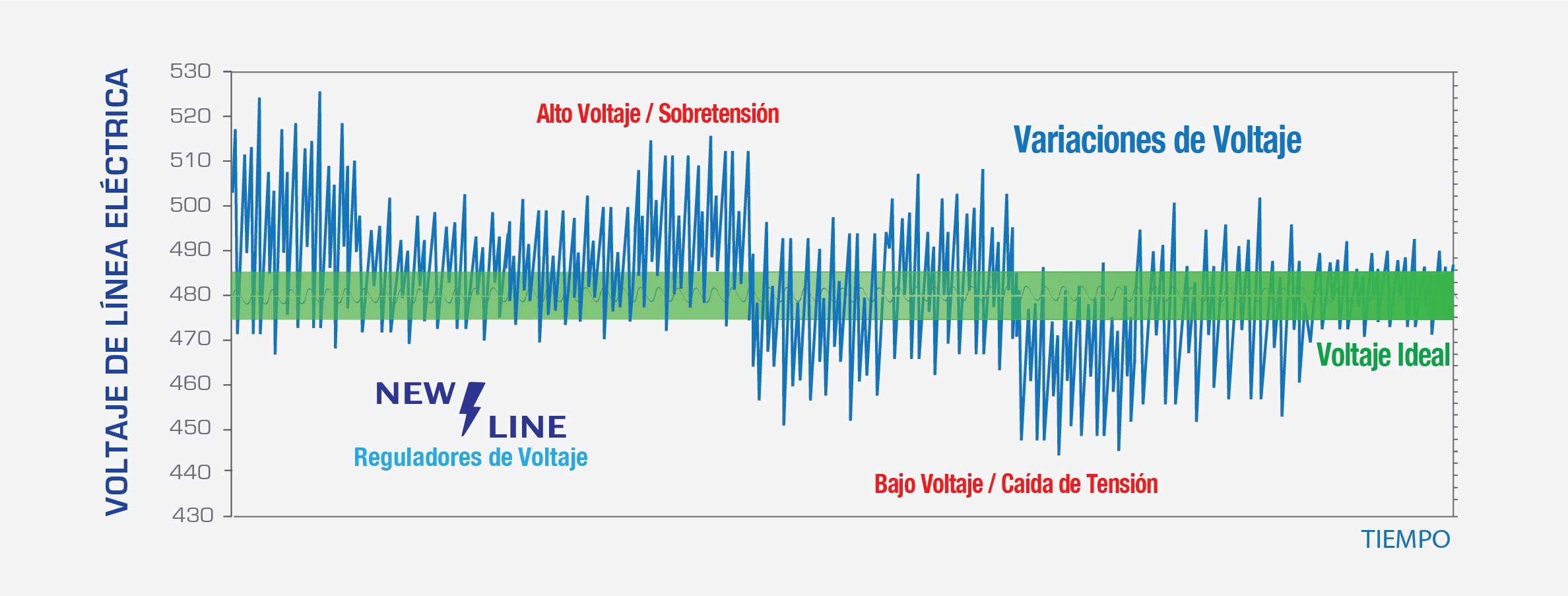 VOLTAJE DE LÍNEA ELÉCTRICA

530
520
510
500
490
480
470
460
450
440
430

Alto Voltaje / Sobretensión

Variaciones de Voltaje

Voltaje Ideal

NEW LINE
Reguladores de Voltaje

Bajo Voltaje / Caída de Tensión

TIEMPO